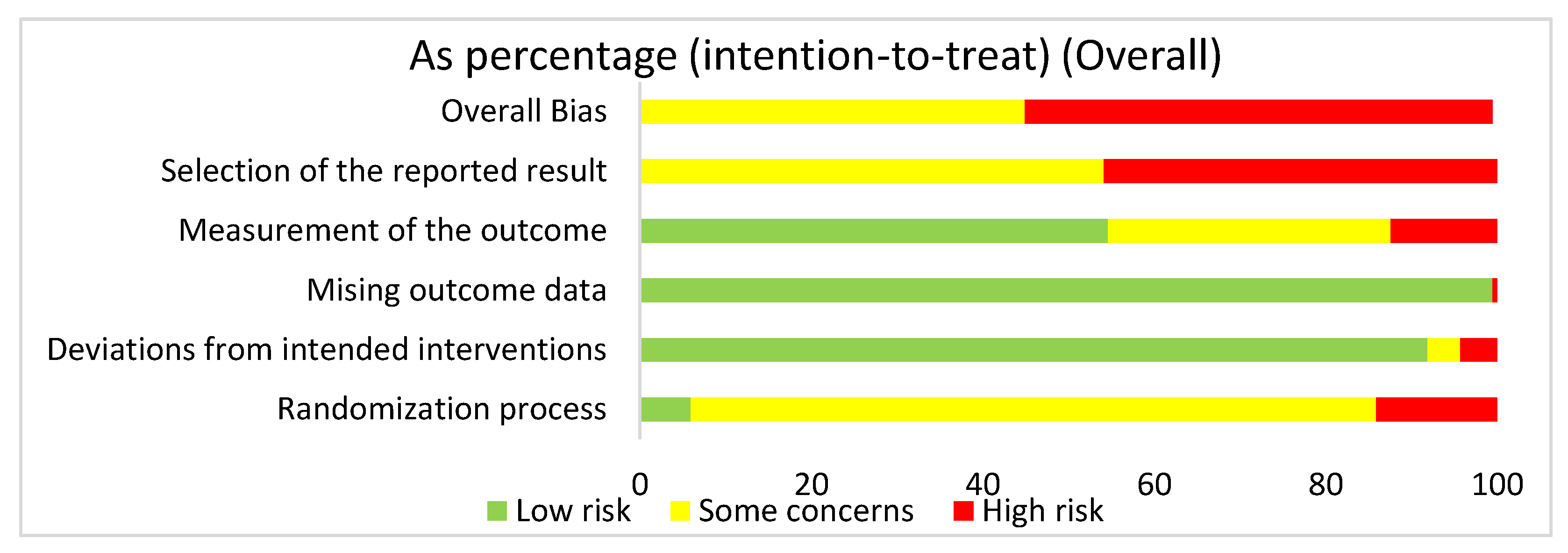 As percentage (intention-to-treat) (Overall)

Overall Bias
Selection of the reported result
Measurement of the outcome
Mising outcome data
Deviations from intended interventions
Randomization process

0 20 40 60 80 100

Low risk Some concerns High risk